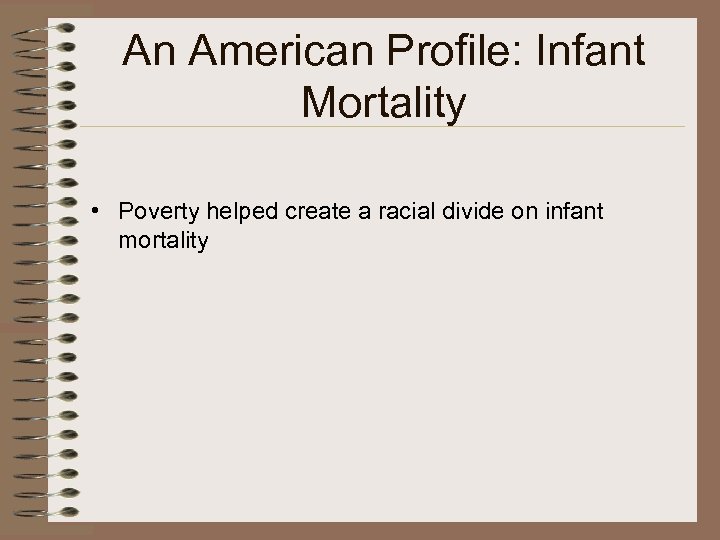 An American Profile: Infant Mortality

• Poverty helped create a racial divide on infant mortality